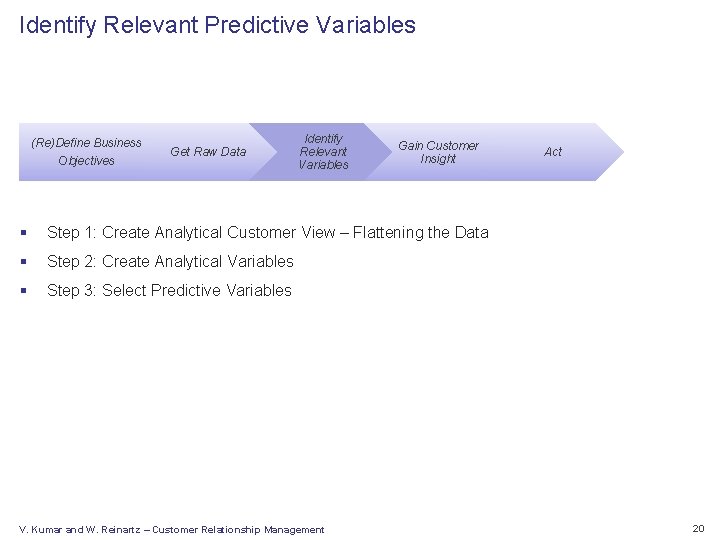 Identify Relevant Predictive Variables

(Re)Define Business Objectives

Get Raw Data

Identify Relevant Variables

Gain Customer Insight

Act

▪ Step 1: Create Analytical Customer View – Flattening the Data
▪ Step 2: Create Analytical Variables
▪ Step 3: Select Predictive Variables

V. Kumar and W. Reinartz – Customer Relationship Management

20